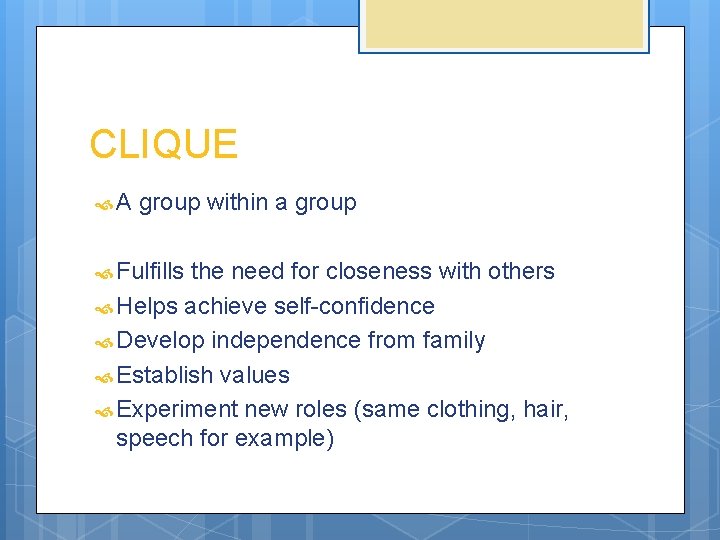 CLIQUE

A group within a group

Fulfills the need for closeness with others
Helps achieve self-confidence
Develop independence from family
Establish values
Experiment new roles (same clothing, hair, speech for example)